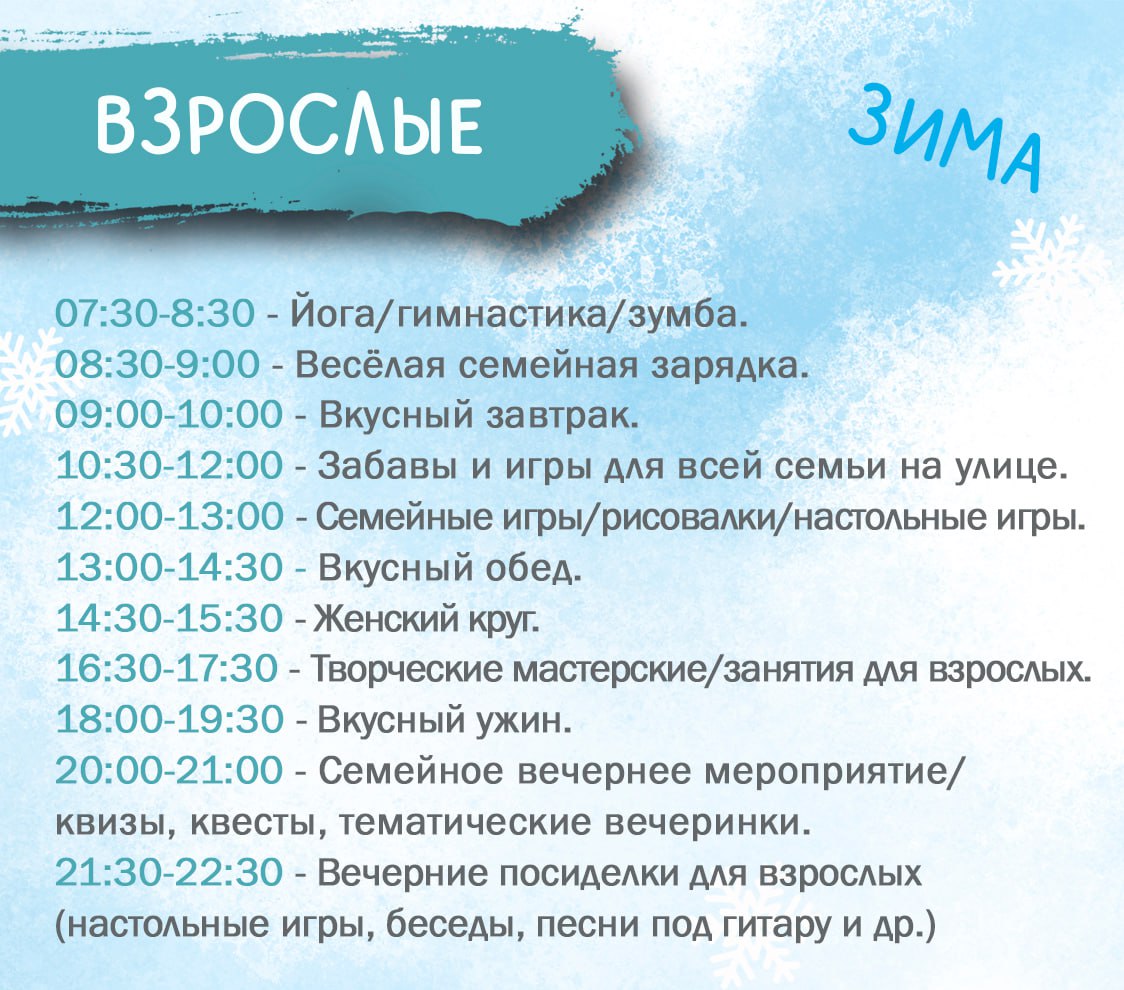 ВЗРОСЛЫЕ

ЗИМА

07:30-8:30 - Йога/гимнастика/зумба.
08:30-9:00 - Весёлая семейная зарядка.
09:00-10:00 - Вкусный завтрак.
10:30-12:00 - Забавы и игры для всей семьи на улице.
12:00-13:00 - Семейные игры/рисовалки/настольные игры.
13:00-14:30 - Вкусный обед.
14:30-15:30 - Женский круг.
16:30-17:30 - Творческие мастерские/занятия для взрослых.
18:00-19:30 - Вкусный ужин.
20:00-21:00 - Семейное вечернее мероприятие/ квизы, квесты, тематические вечеринки.
21:30-22:30 - Вечерние посиделки для взрослых (настольные игры, беседы, песни под гитару и др.)